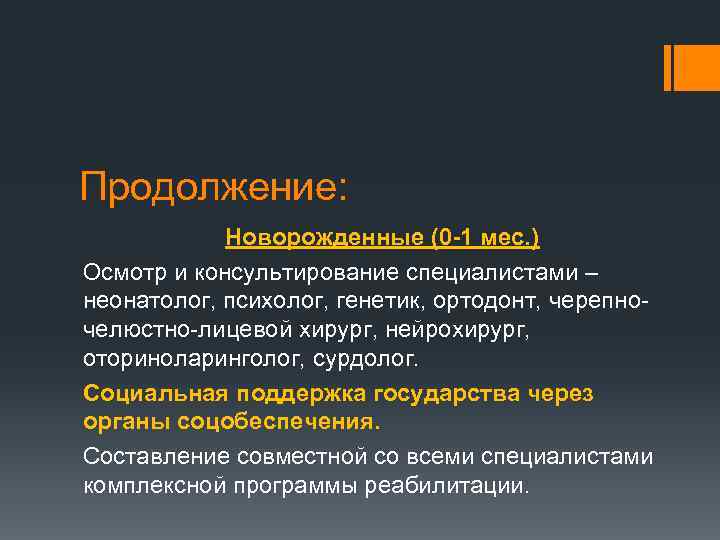 Продолжение:

Новорожденные (0-1 мес.)

Осмотр и консультирование специалистами – неонатолог, психолог, генетик, ортодонт, черепно-челюстно-лицевой хирург, нейрохирург, оториноларинголог, сурдолог.

Социальная поддержка государства через органы соцобеспечения.

Составление совместной со всеми специалистами комплексной программы реабилитации.